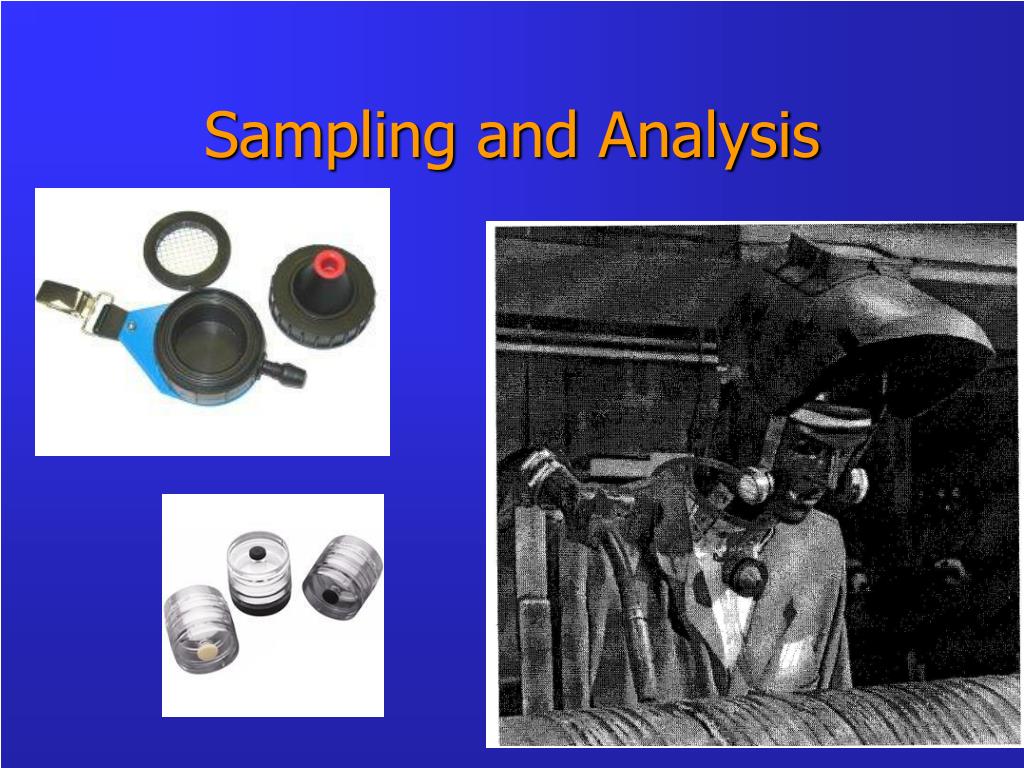 Sampling and Analysis